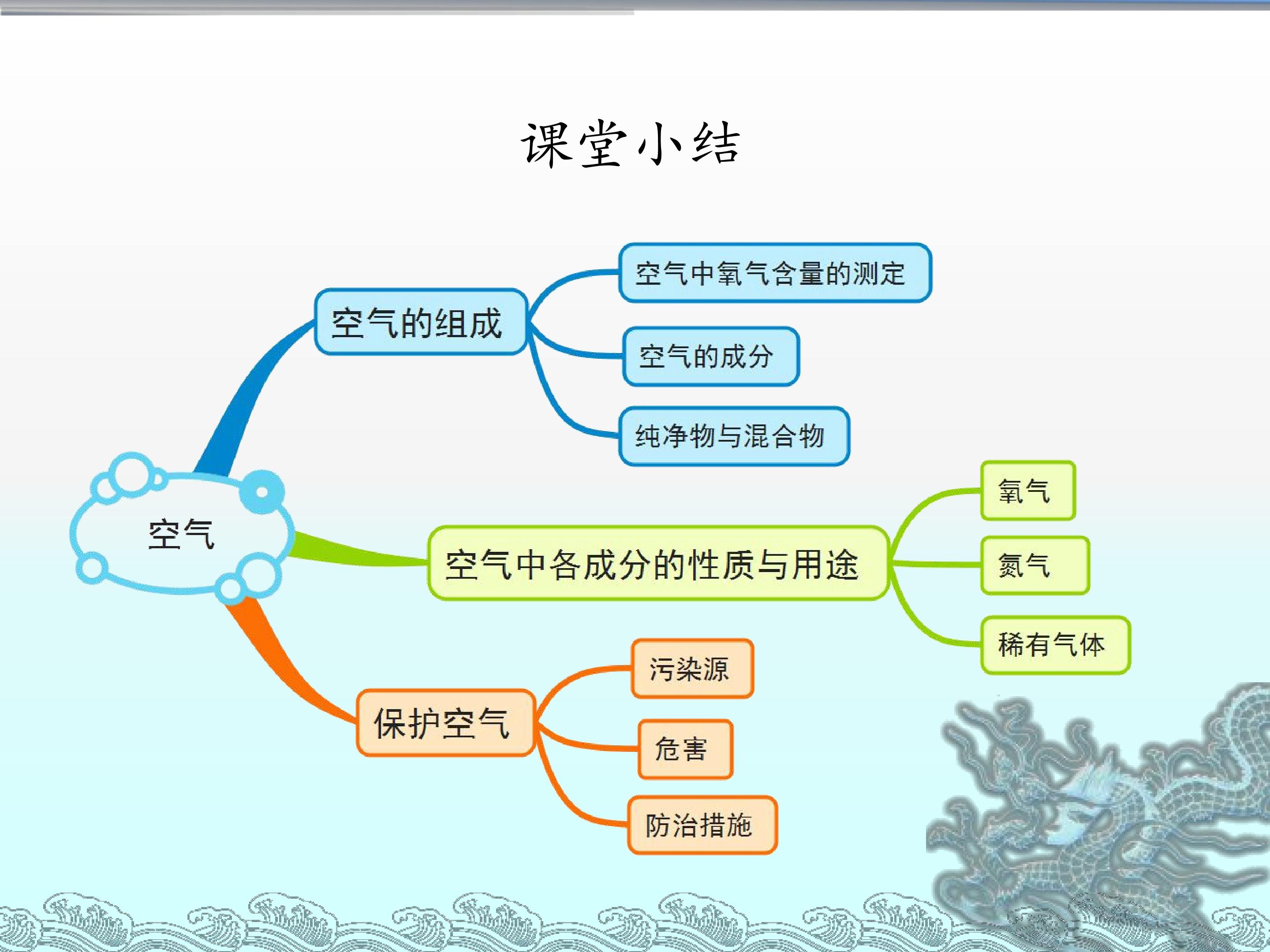 课堂小结

空气

空气的组成

空气中氧气含量的测定

空气的成分

纯净物与混合物

空气中各成分的性质与用途

氧气

氮气

稀有气体

保护空气

污染源

危害

防治措施